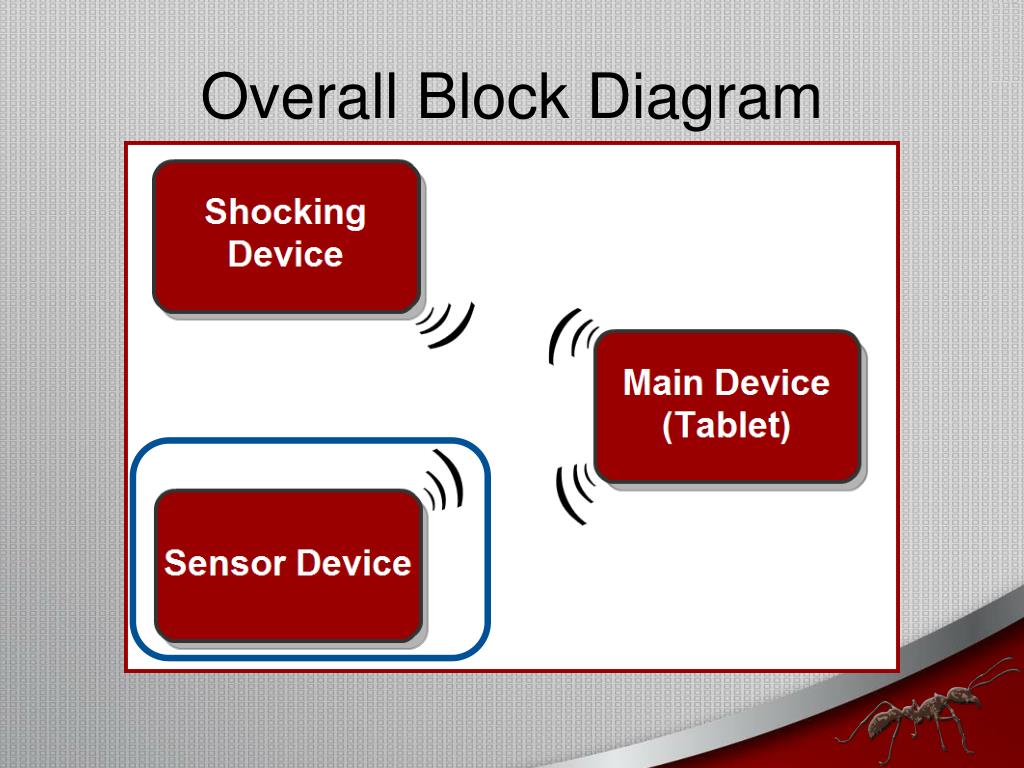 Overall Block Diagram

Shocking Device

Main Device (Tablet)

Sensor Device